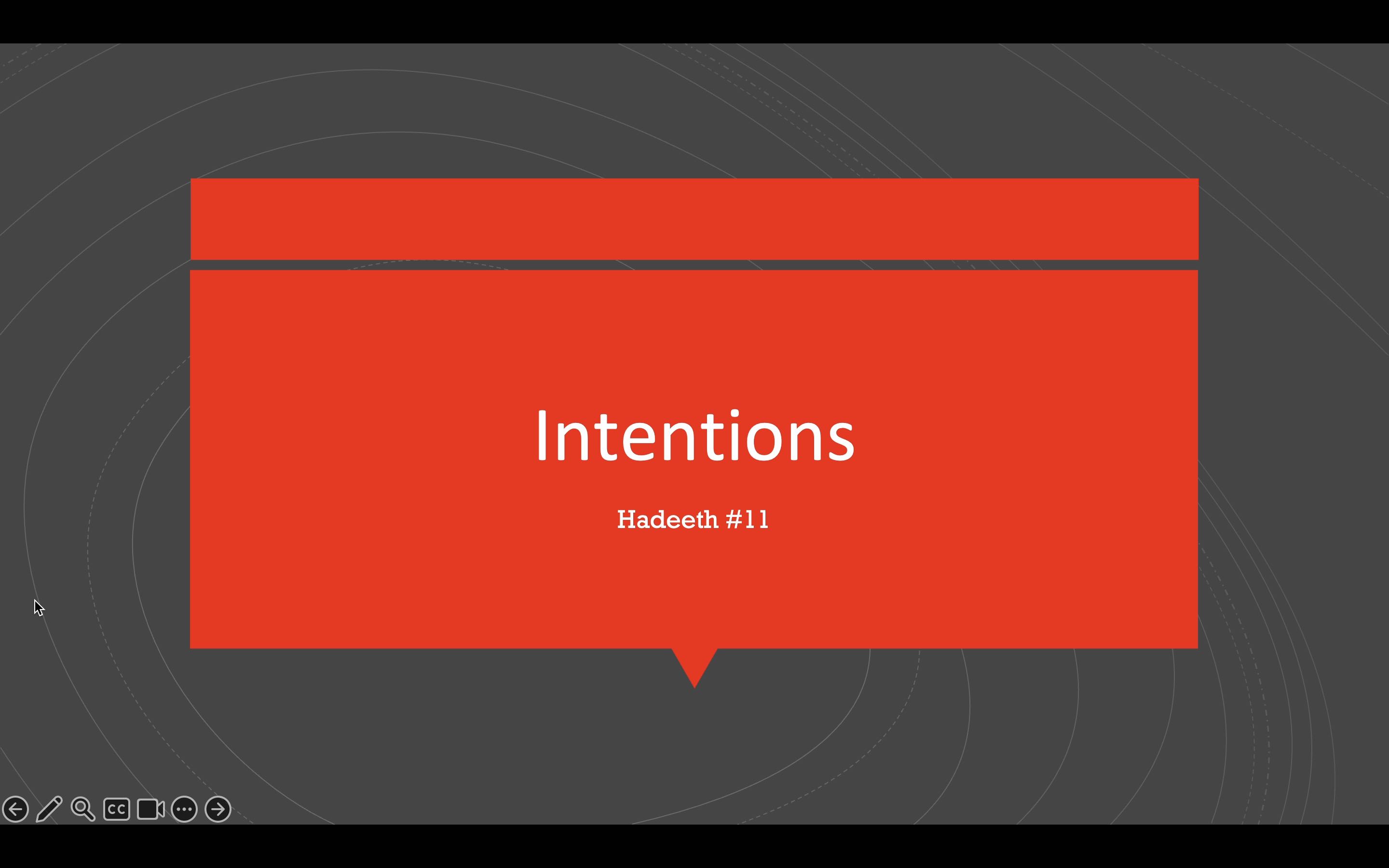 Intentions

Hadeeth #11

CC